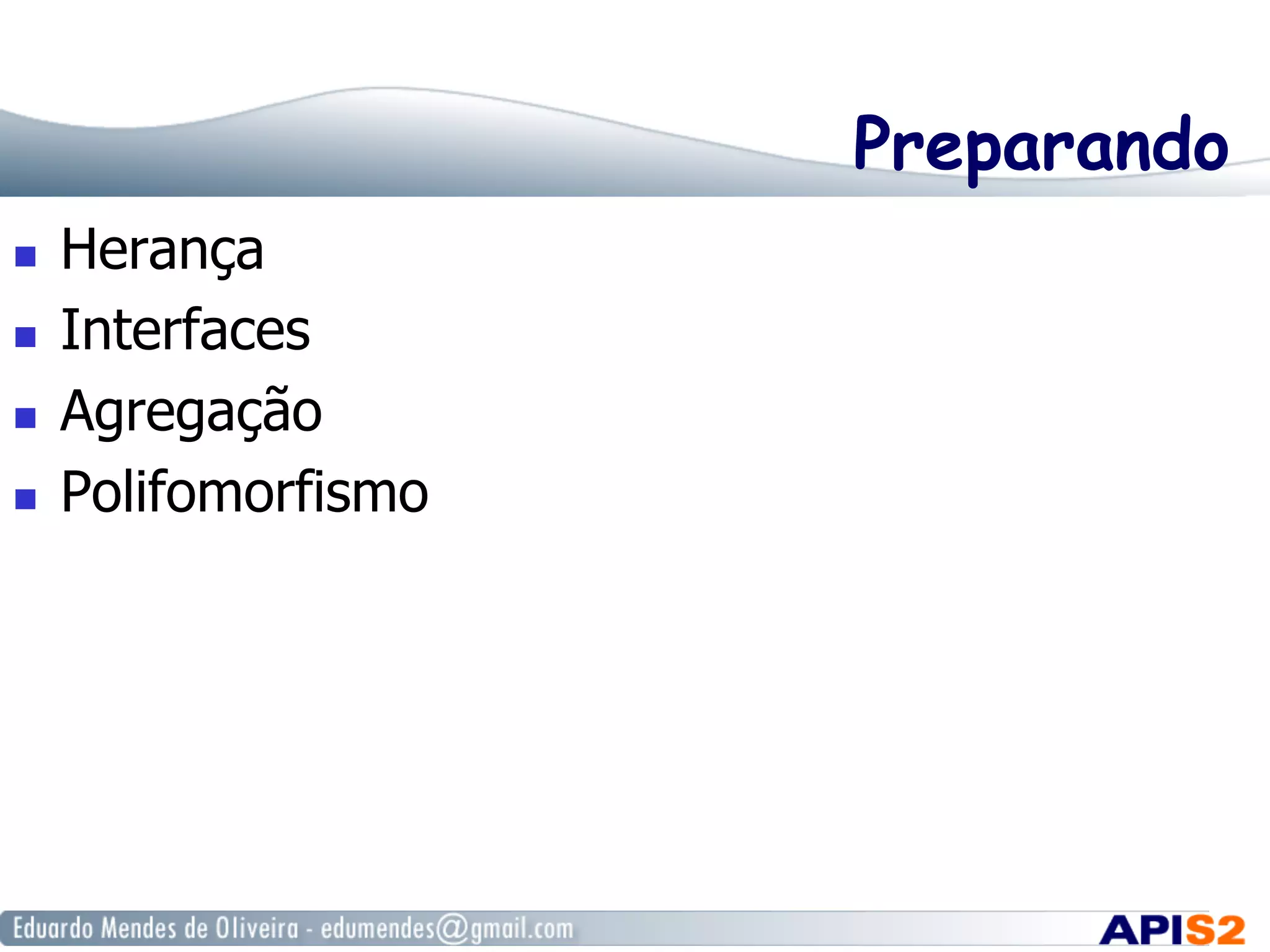 Preparando

- Herança
- Interfaces
- Agregação
- Polifomorfismo

Eduardo Mendes de Oliveira - edumendes@gmail.com

APIS2